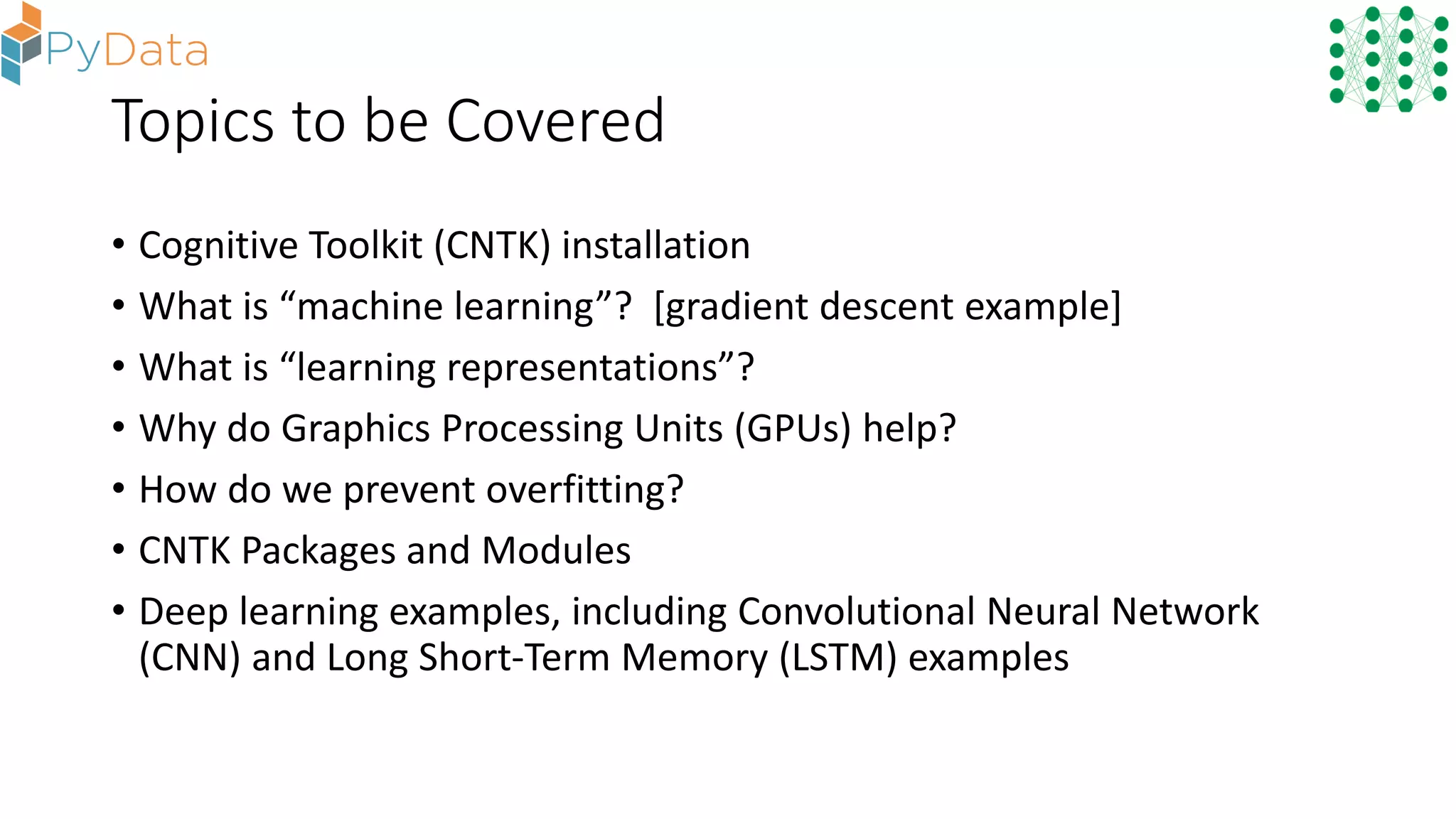 PyData

Topics to be Covered

• Cognitive Toolkit (CNTK) installation
• What is “machine learning”? [gradient descent example]
• What is “learning representations”?
• Why do Graphics Processing Units (GPUs) help?
• How do we prevent overfitting?
• CNTK Packages and Modules
• Deep learning examples, including Convolutional Neural Network (CNN) and Long Short-Term Memory (LSTM) examples